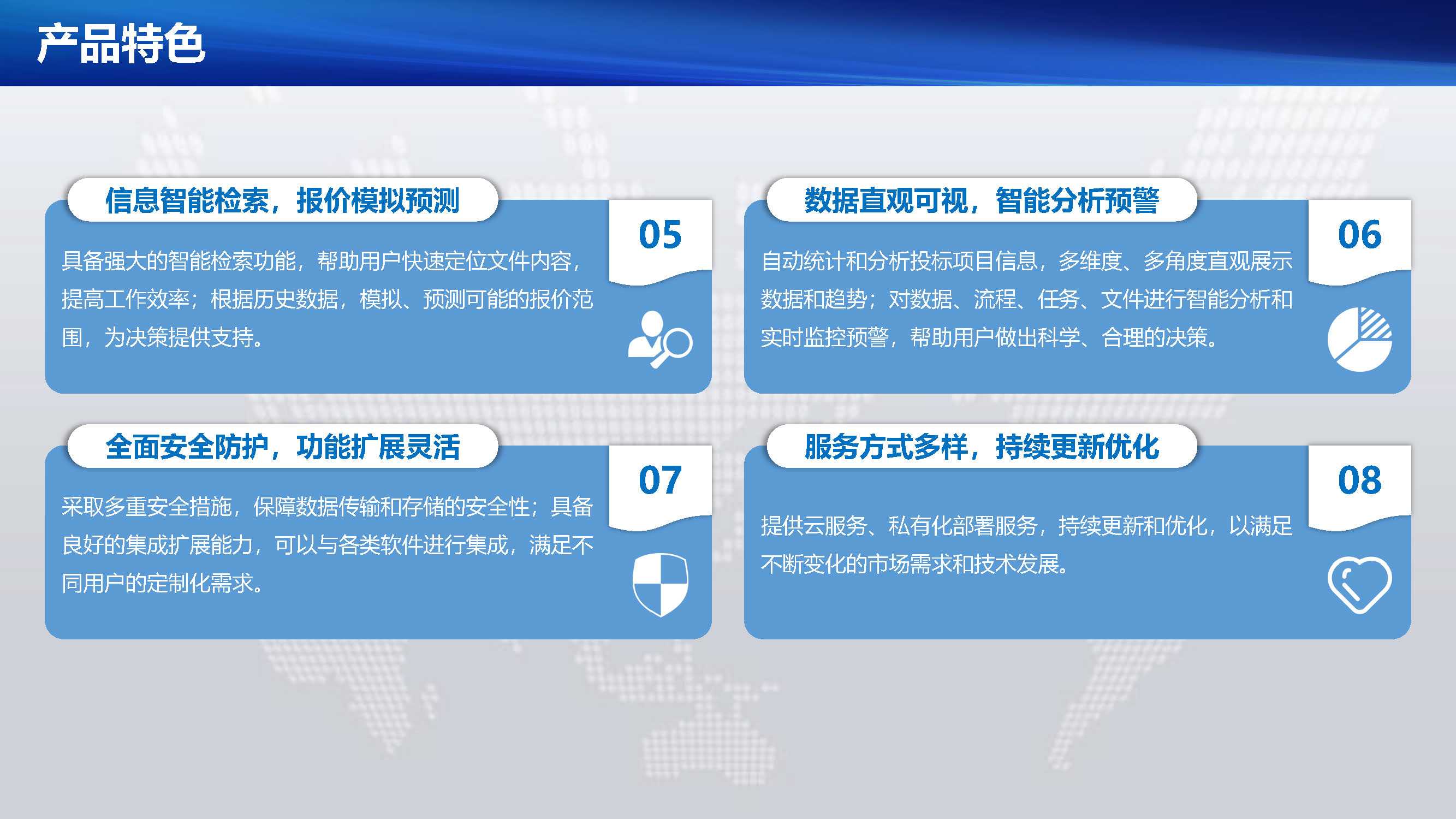 产品特色

信息智能检索，报价模拟预测

05

具备强大的智能检索功能，帮助用户快速定位文件内容，提高工作效率；根据历史数据，模拟、预测可能的报价范围，为决策提供支持。

数据直观可视，智能分析预警

06

自动统计和分析投标项目信息，多维度、多角度直观展示数据和趋势；对数据、流程、任务、文件进行智能分析和实时监控预警，帮助用户做出科学、合理的决策。

全面安全防护，功能扩展灵活

07

采取多重安全措施，保障数据传输和存储的安全性；具备良好的集成扩展能力，可以与各类软件进行集成，满足不同用户的定制化需求。

服务方式多样，持续更新优化

08

提供云服务、私有化部署服务，持续更新和优化，以满足不断变化的市场需求和技术发展。